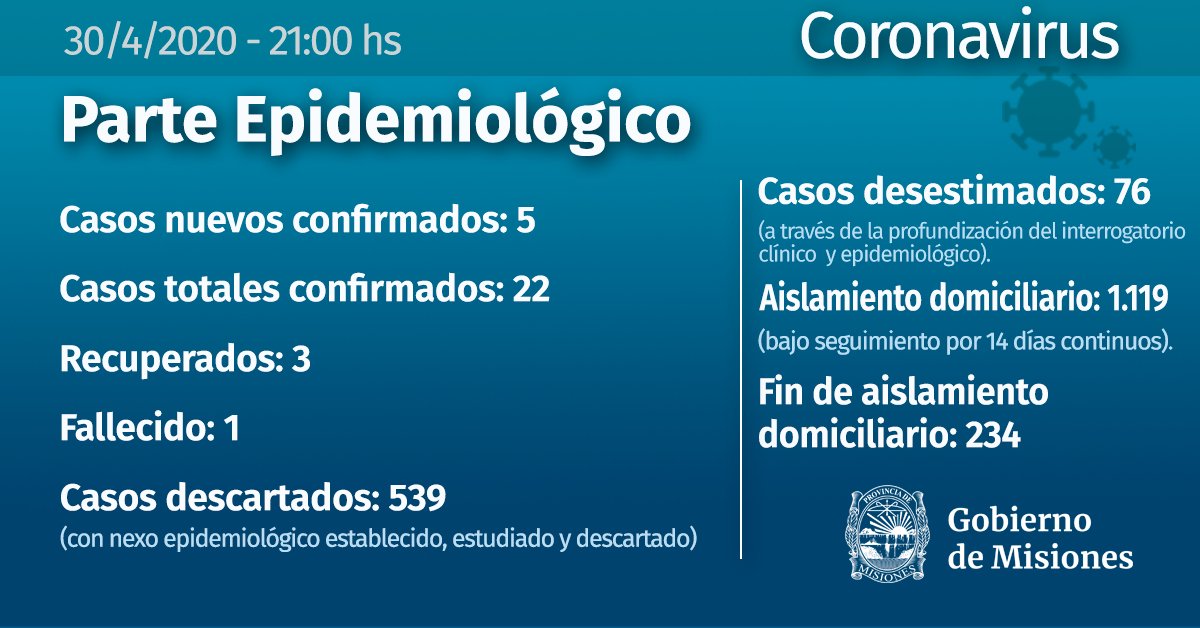 30/4/2020 - 21:00 hs

Coronavirus

Parte Epidemiológico

Casos nuevos confirmados: 5

Casos totales confirmados: 22

Recuperados: 3

Fallecido: 1

Casos descartados: 539
(con nexo epidemiológico establecido, estudiado y descartado)

Casos desestimados: 76
(a través de la profundización del interrogatorio clínico y epidemiológico).

Aislamiento domiciliario: 1.119
(bajo seguimiento por 14 días continuos).

Fin de aislamiento domiciliario: 234

PROVINCIA DE MISIONES

Gobierno de Misiones